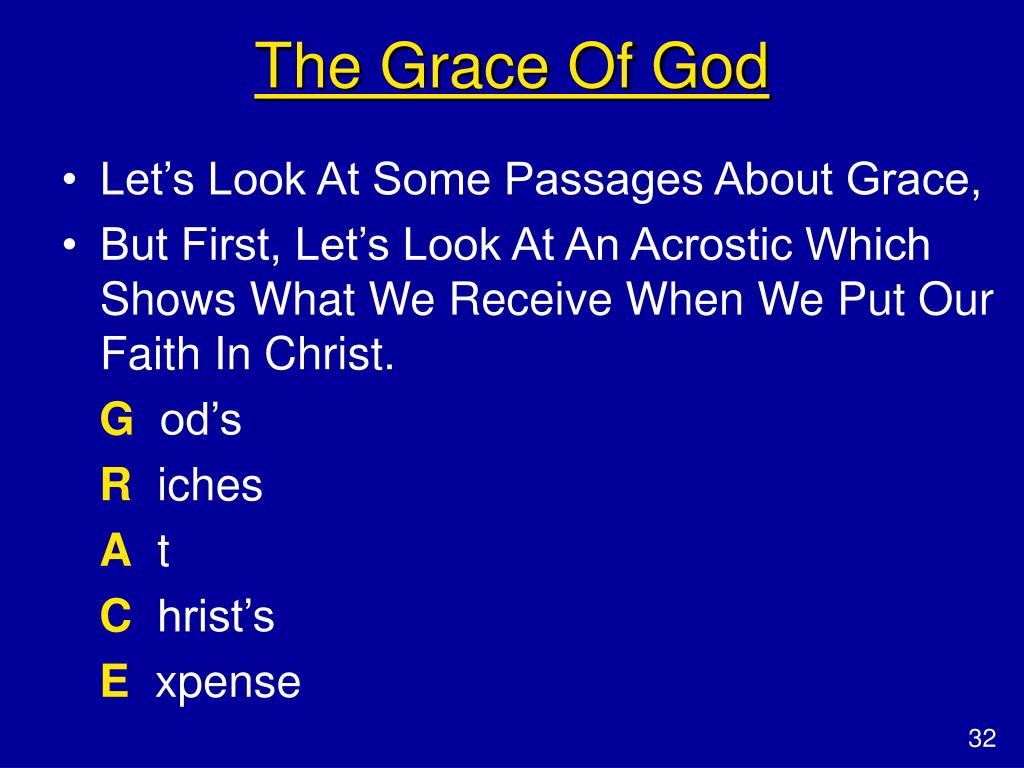 The Grace Of God

• Let’s Look At Some Passages About Grace,
• But First, Let’s Look At An Acrostic Which Shows What We Receive When We Put Our Faith In Christ.

G od’s
R iches
A t
C hrist’s
E xpense

32